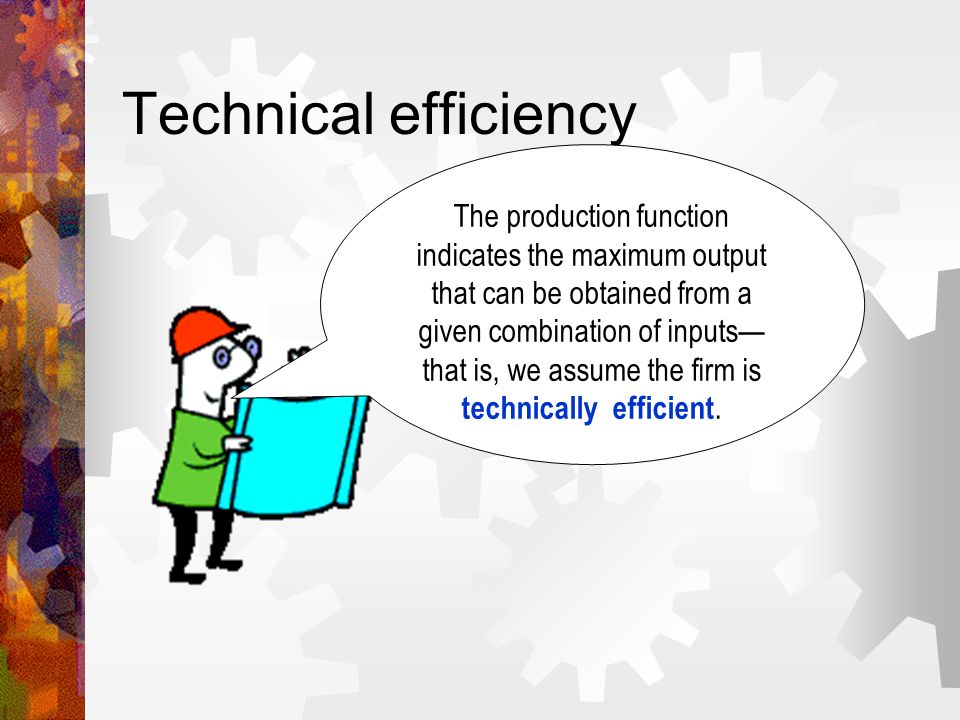 Technical efficiency

The production function indicates the maximum output that can be obtained from a given combination of inputs—that is, we assume the firm is technically efficient.